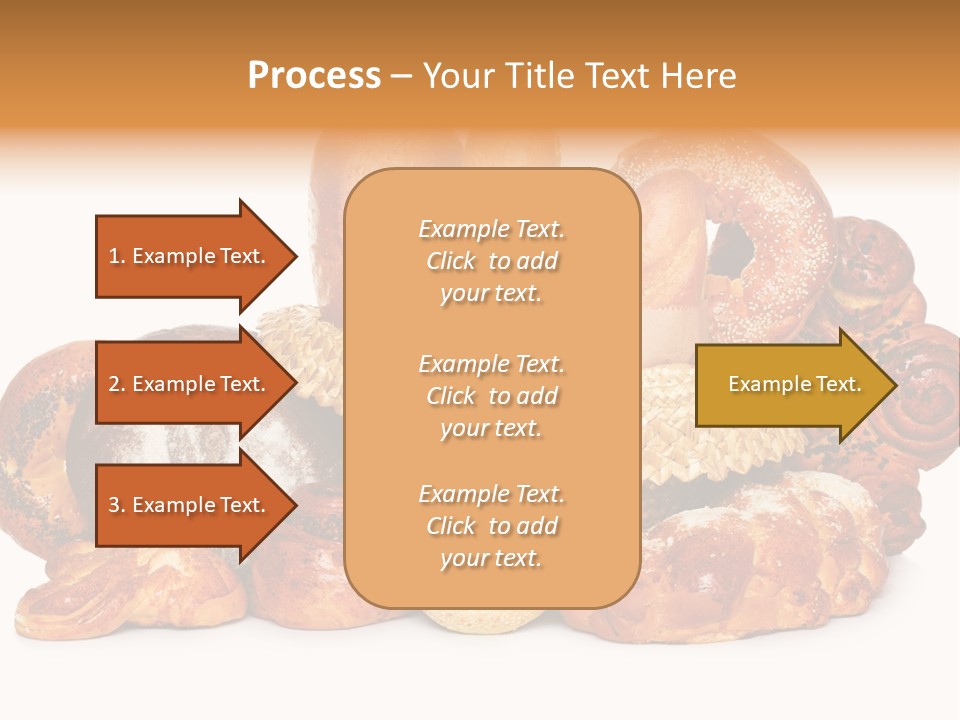 Process – Your Title Text Here

1. Example Text.

2. Example Text.

3. Example Text.

Example Text. Click to add your text.

Example Text. Click to add your text.

Example Text. Click to add your text.

Example Text.